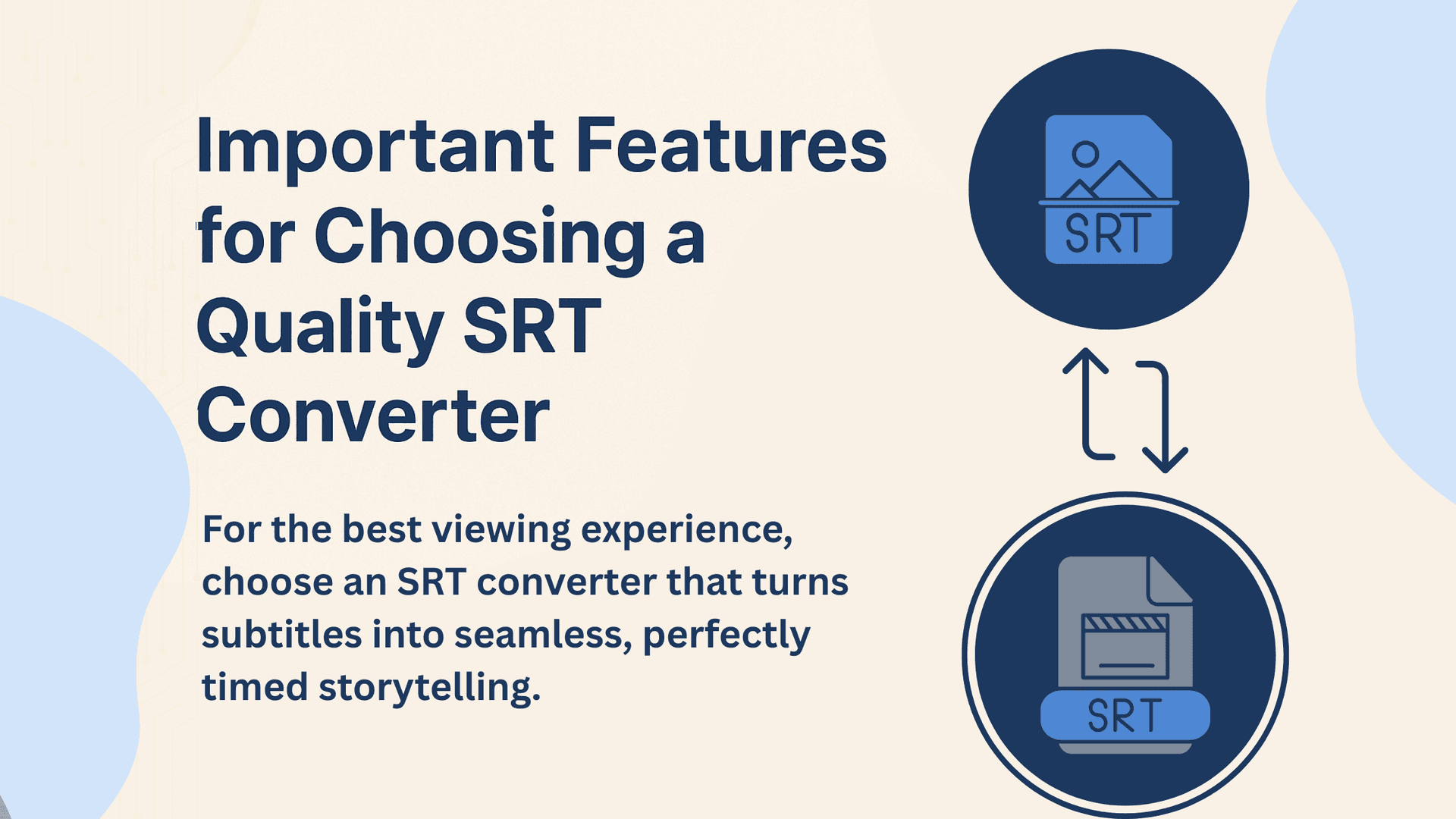 Important Features for Choosing a Quality SRT Converter

For the best viewing experience, choose an SRT converter that turns subtitles into seamless, perfectly timed storytelling.

SRT

SRT